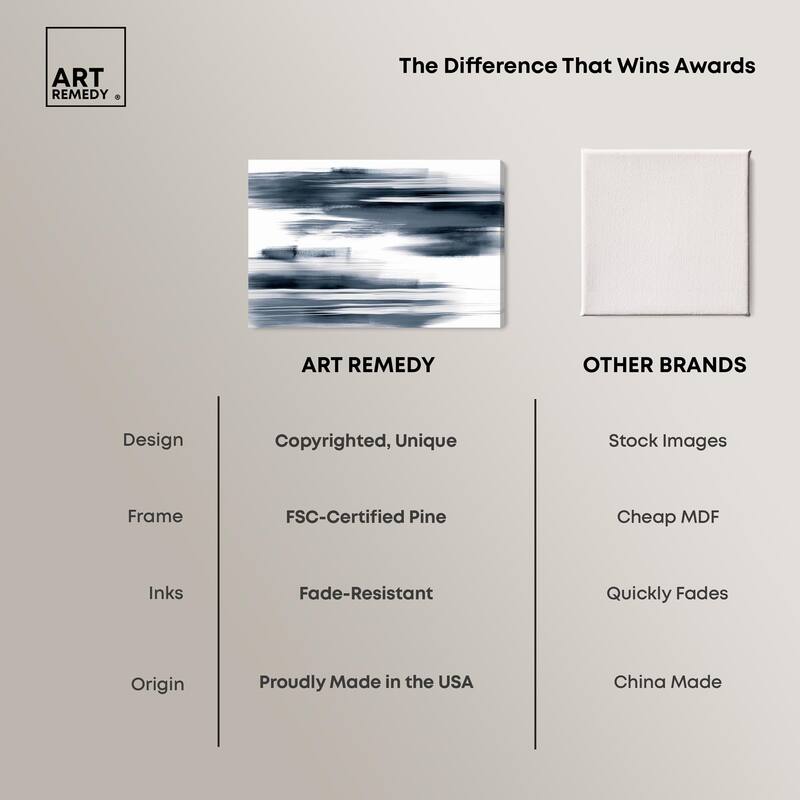 ART REMEDY ®

The Difference That Wins Awards

| | ART REMEDY | OTHER BRANDS |
|---|---|---|
| Design | Copyrighted, Unique | Stock Images |
| Frame | FSC-Certified Pine | Cheap MDF |
| Inks | Fade-Resistant | Quickly Fades |
| Origin | Proudly Made in the USA | China Made |